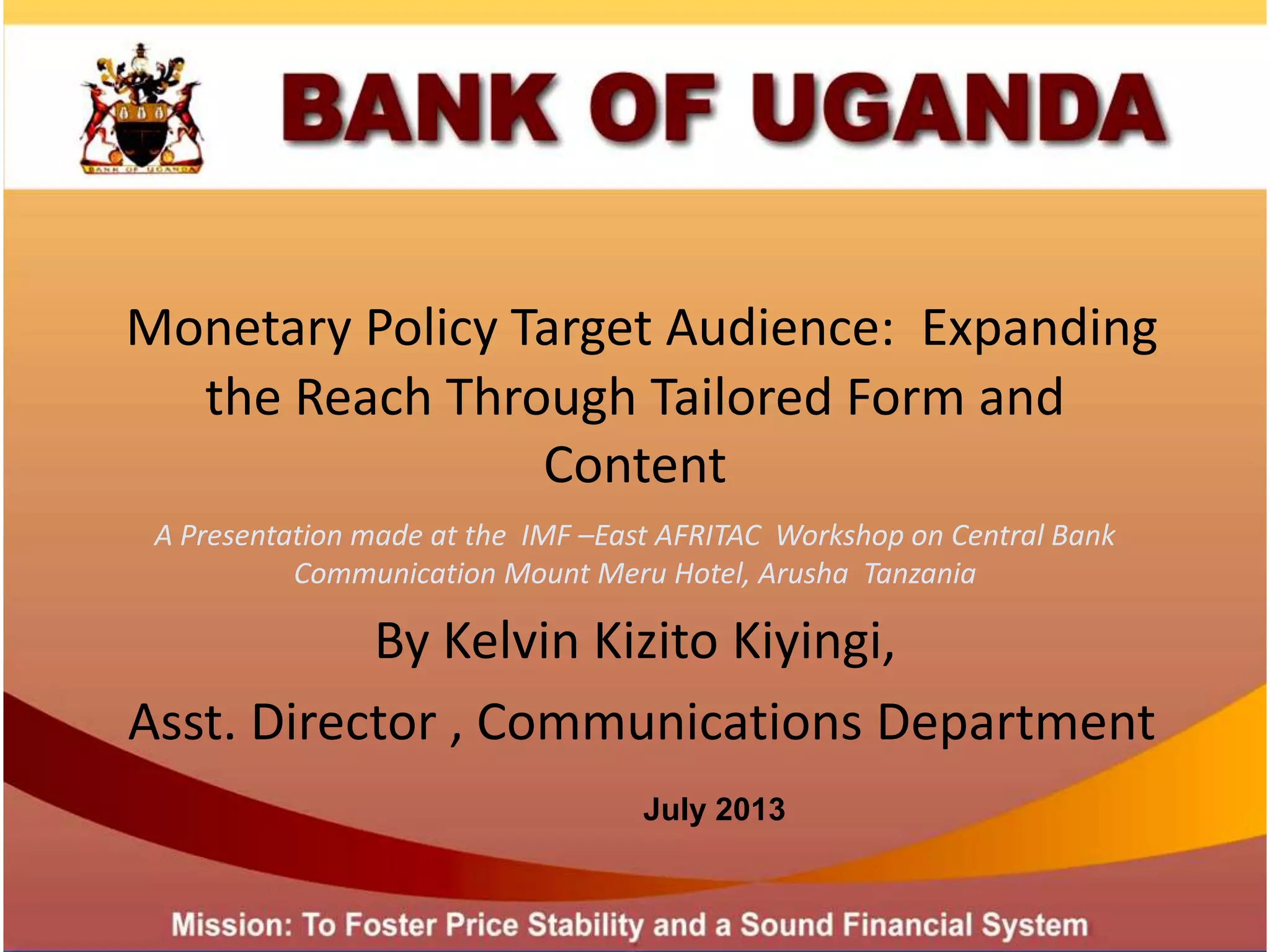 BANK OF UGANDA

BANK OF UGANDA

Monetary Policy Target Audience: Expanding the Reach Through Tailored Form and Content

A Presentation made at the IMF –East AFRITAC Workshop on Central Bank Communication Mount Meru Hotel, Arusha Tanzania

By Kelvin Kizito Kiyingi,

Asst. Director , Communications Department

July 2013

Mission: To Foster Price Stability and a Sound Financial System